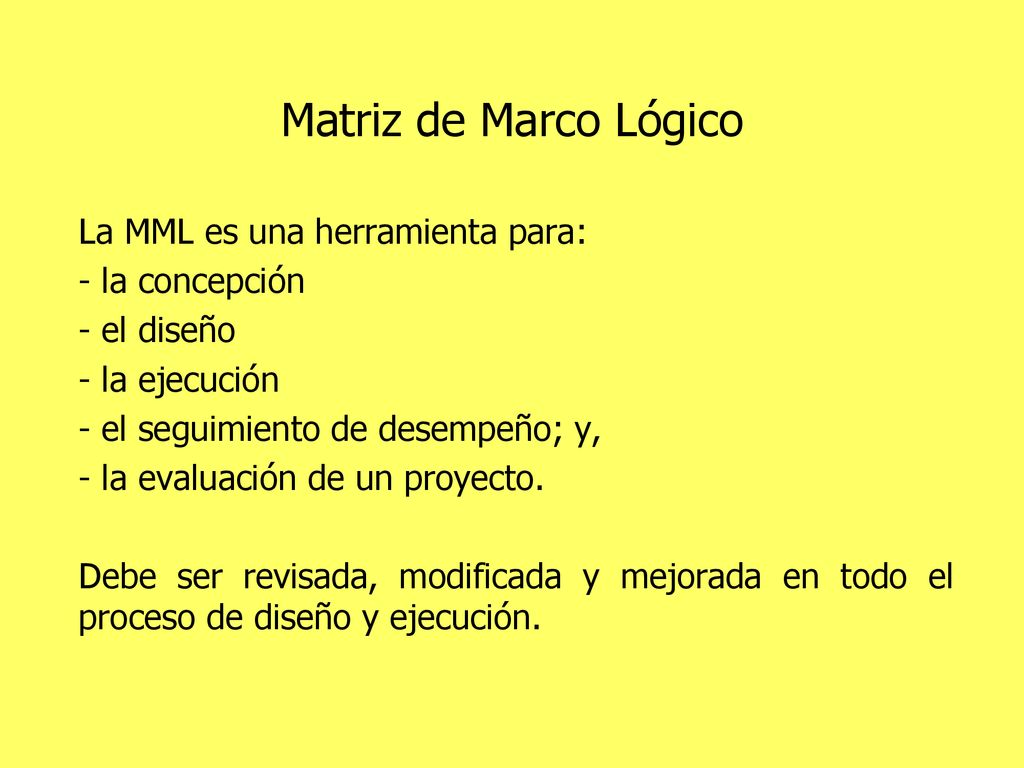 Matriz de Marco Lógico

La MML es una herramienta para:
- la concepción
- el diseño
- la ejecución
- el seguimiento de desempeño; y,
- la evaluación de un proyecto.

Debe ser revisada, modificada y mejorada en todo el proceso de diseño y ejecución.